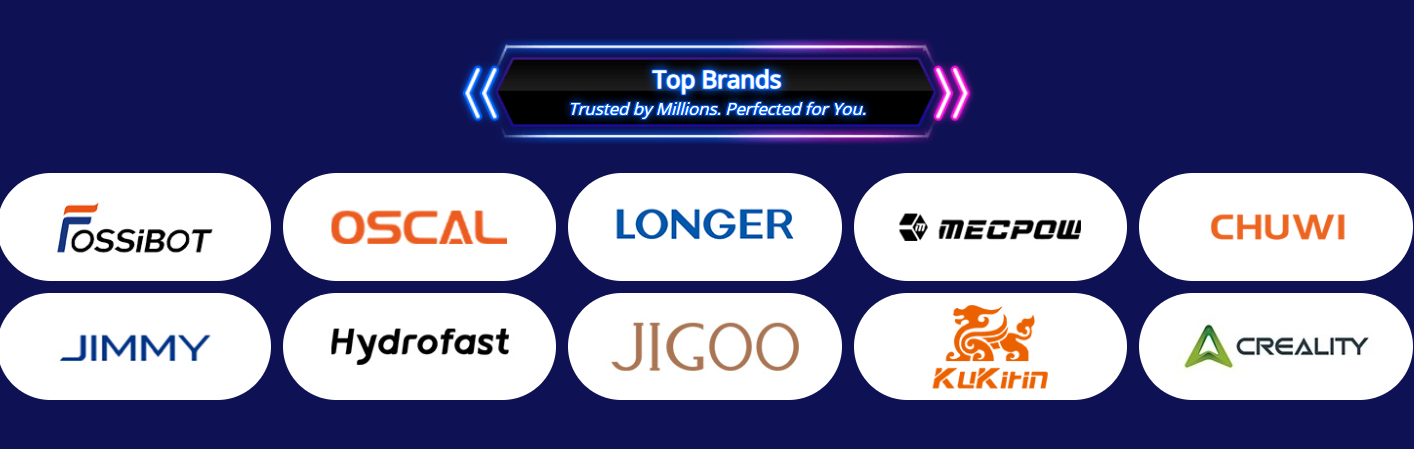 Top Brands
Trusted by Millions. Perfected for You.

FOSSiBOT
OSCAL
LONGER
MECPOW
CHUWI

JIMMY
Hydrofast
JIGOO
KuKirin
CREALITY